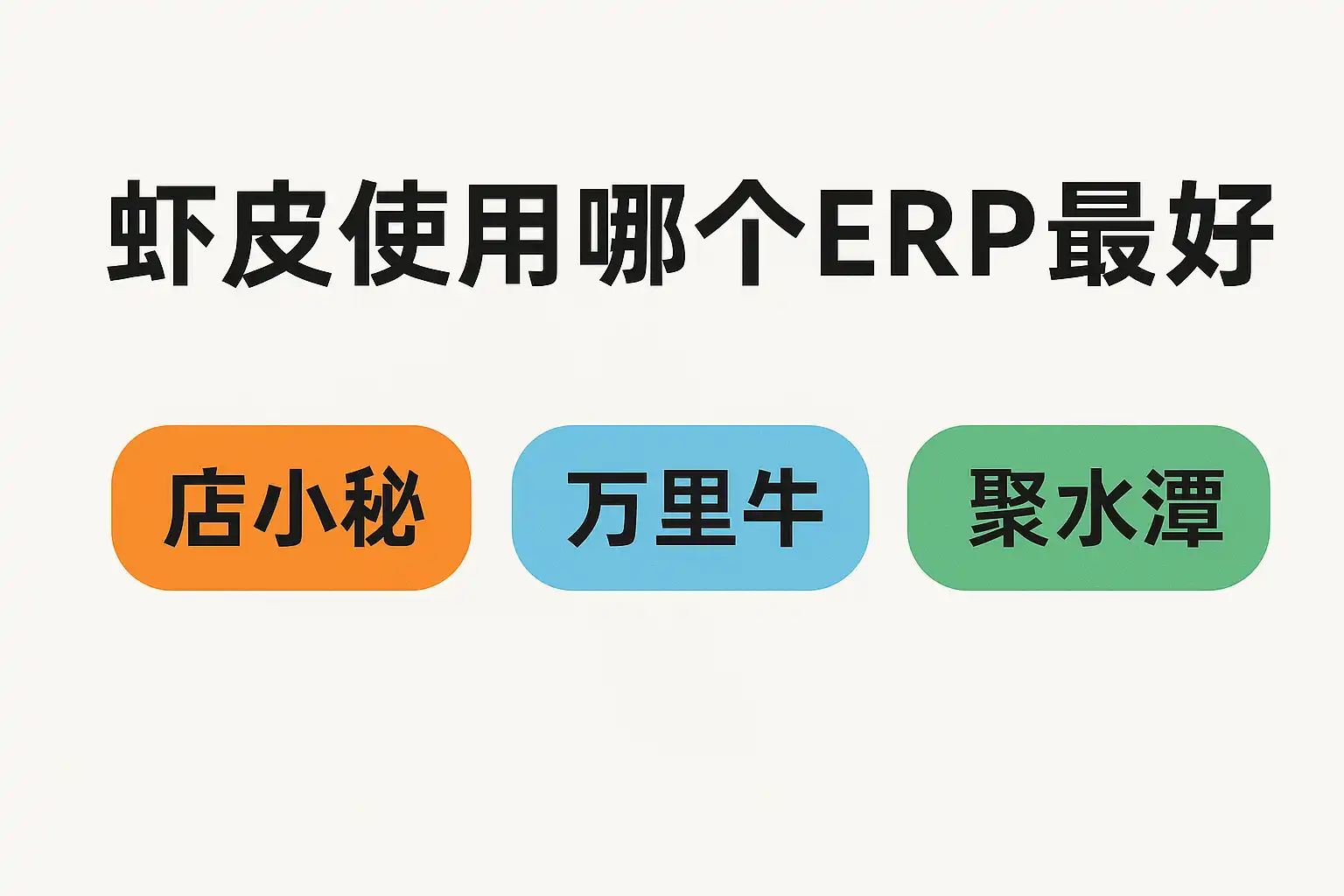 虾皮使用哪个ERP最好

店小秘

万里牛

聚水潭